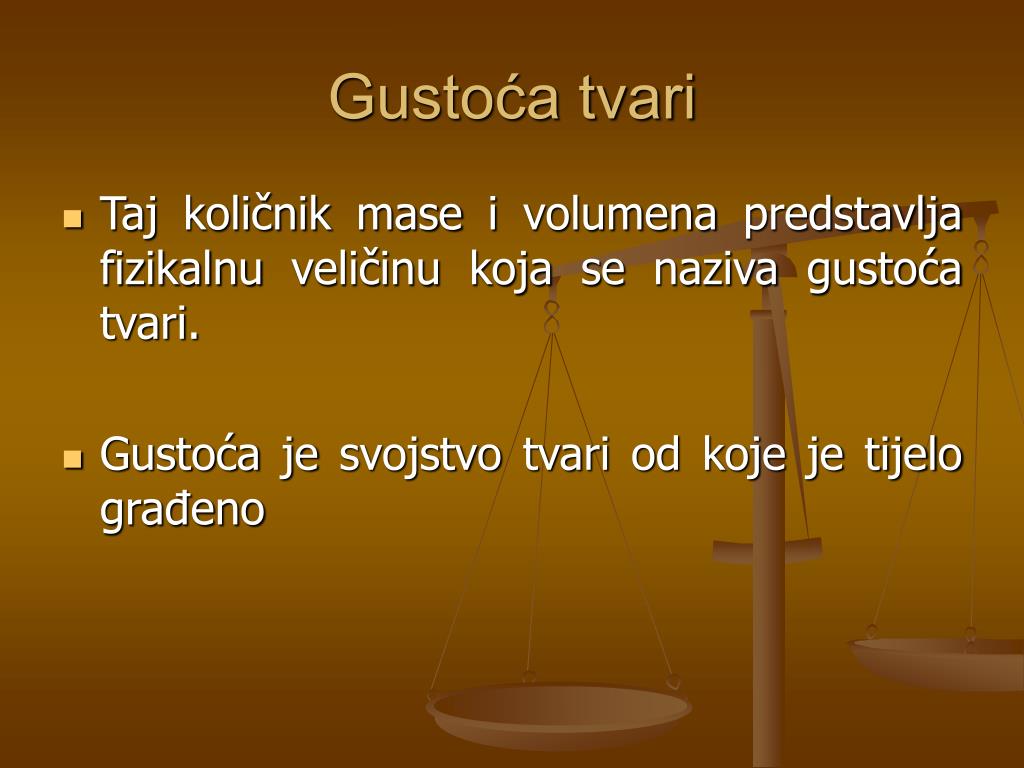 Gustoća tvari

Taj količnik mase i volumena predstavlja fizikalnu veličinu koja se naziva gustoća tvari.

Gustoća je svojstvo tvari od koje je tijelo građeno